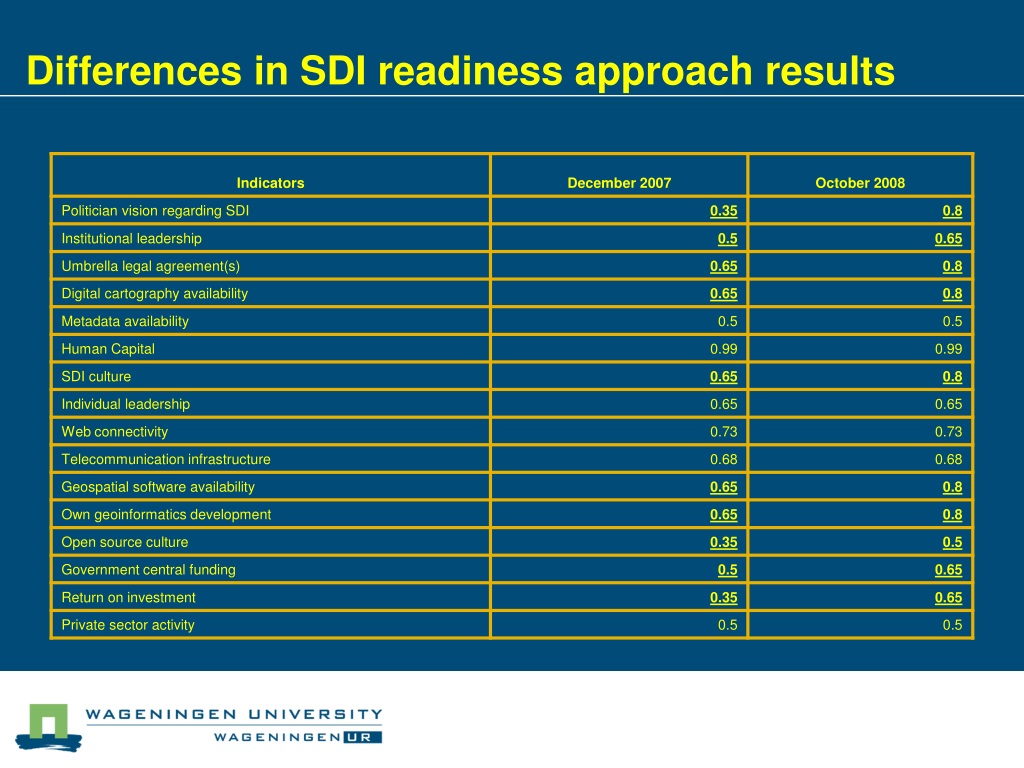 Differences in SDI readiness approach results

| Indicators | December 2007 | October 2008 |
|---|---|---|
| Politician vision regarding SDI | 0.35 | 0.8 |
| Institutional leadership | 0.5 | 0.65 |
| Umbrella legal agreement(s) | 0.65 | 0.8 |
| Digital cartography availability | 0.65 | 0.8 |
| Metadata availability | 0.5 | 0.5 |
| Human Capital | 0.99 | 0.99 |
| SDI culture | 0.65 | 0.8 |
| Individual leadership | 0.65 | 0.65 |
| Web connectivity | 0.73 | 0.73 |
| Telecommunication infrastructure | 0.68 | 0.68 |
| Geospatial software availability | 0.65 | 0.8 |
| Own geoinformatics development | 0.65 | 0.8 |
| Open source culture | 0.35 | 0.5 |
| Government central funding | 0.5 | 0.65 |
| Return on investment | 0.35 | 0.65 |
| Private sector activity | 0.5 | 0.5 |

WAGENINGEN UNIVERSITY
WAGENINGEN UR